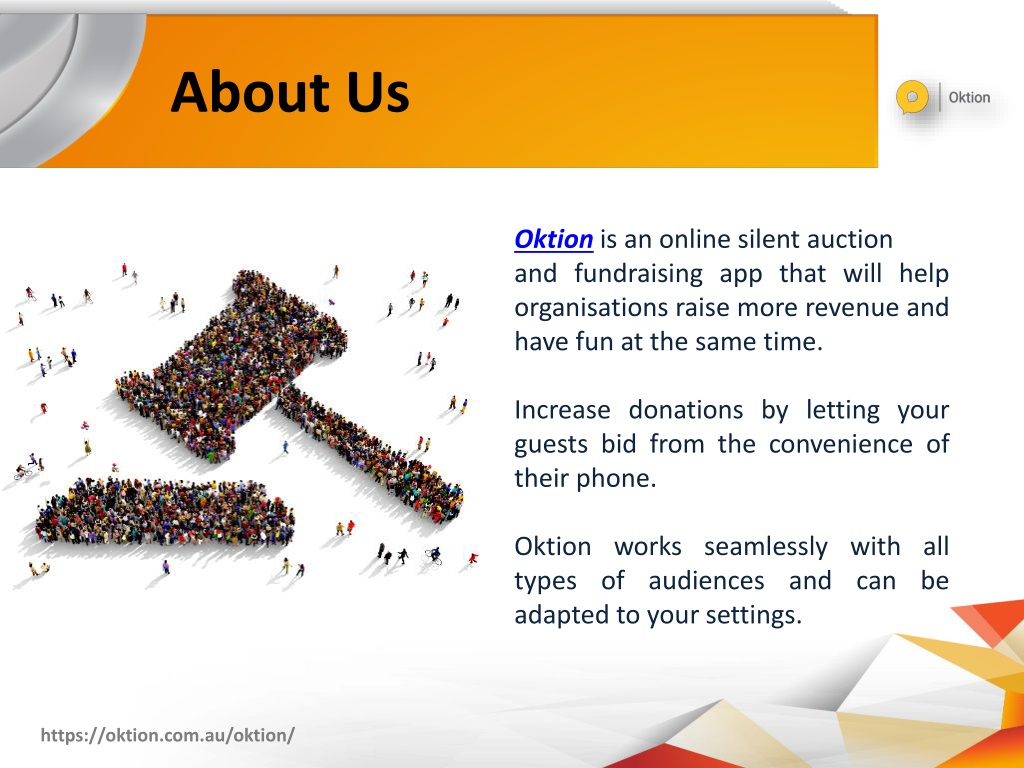 About Us

Oktion

Oktion is an online silent auction and fundraising app that will help organisations raise more revenue and have fun at the same time.

Increase donations by letting your guests bid from the convenience of their phone.

Oktion works seamlessly with all types of audiences and can be adapted to your settings.

https://oktion.com.au/oktion/